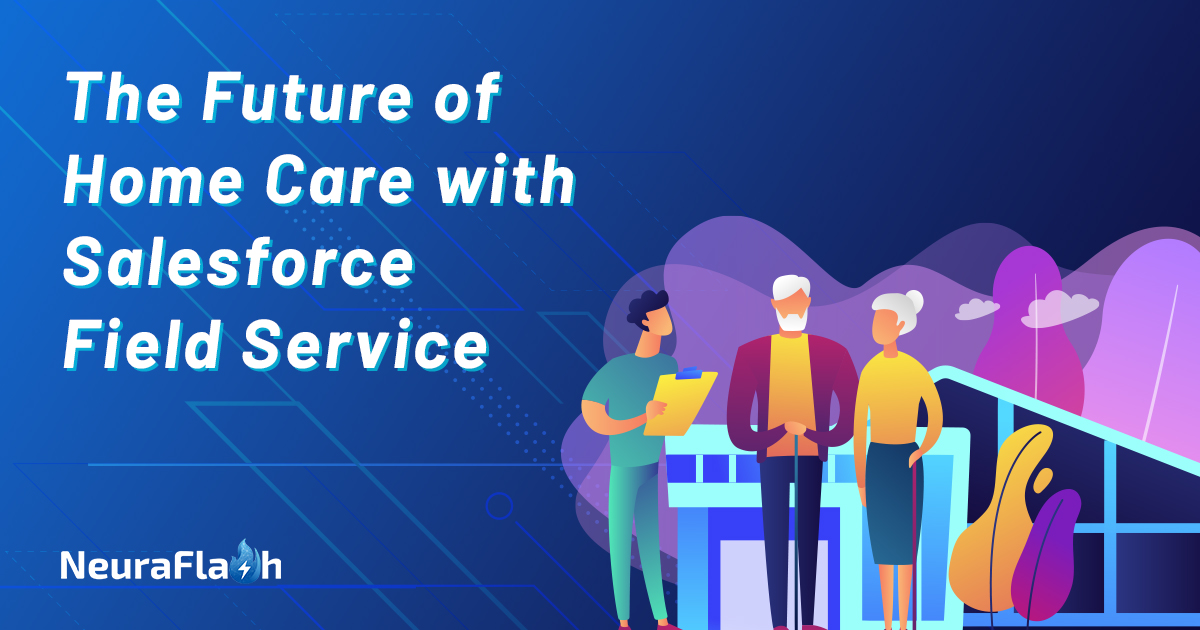 The Future of Home Care with Salesforce Field Service

NeuraFlash